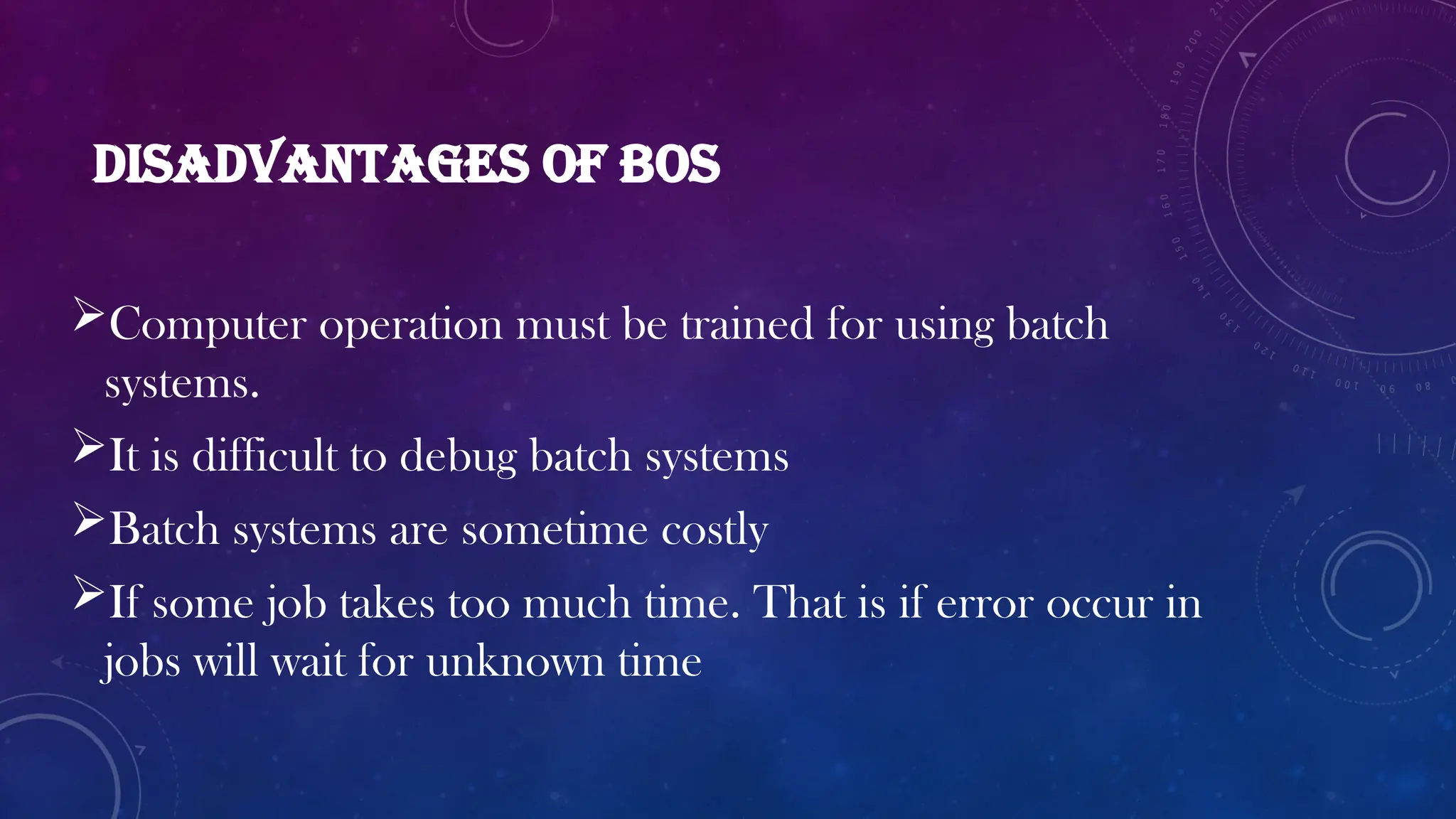 DISADVANTAGES OF BOS

➢Computer operation must be trained for using batch systems.

➢It is difficult to debug batch systems

➢Batch systems are sometime costly

➢If some job takes too much time. That is if error occur in jobs will wait for unknown time